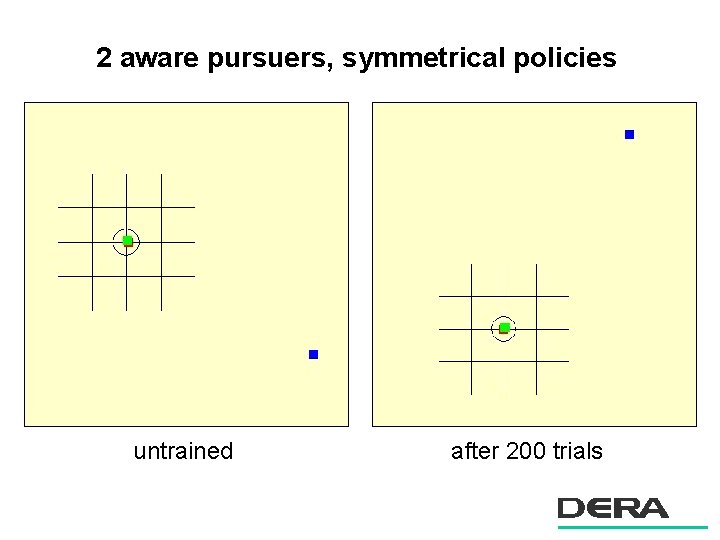 2 aware pursuers, symmetrical policies

untrained

after 200 trials

DERA